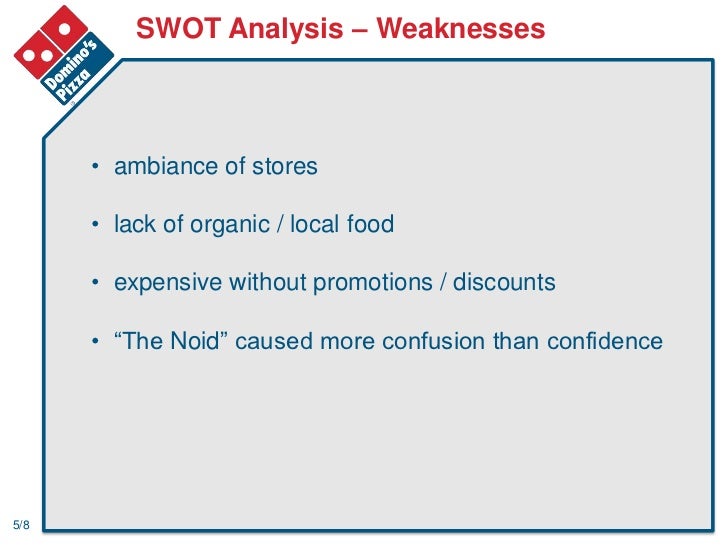 Domino's Pizza

SWOT Analysis – Weaknesses

• ambiance of stores

• lack of organic / local food

• expensive without promotions / discounts

• “The Noid” caused more confusion than confidence

5/8